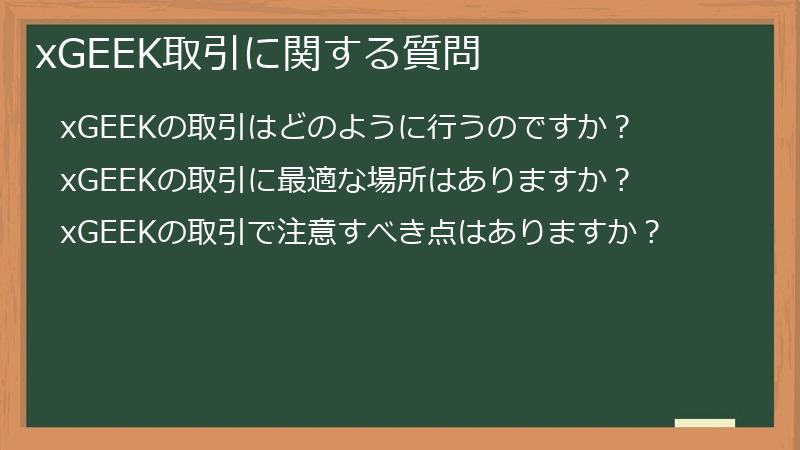 xGEEK取引に関する質問

xGEEKの取引はどのように行うのですか？

xGEEKの取引に最適な場所はありますか？

xGEEKの取引で注意すべき点はありますか？